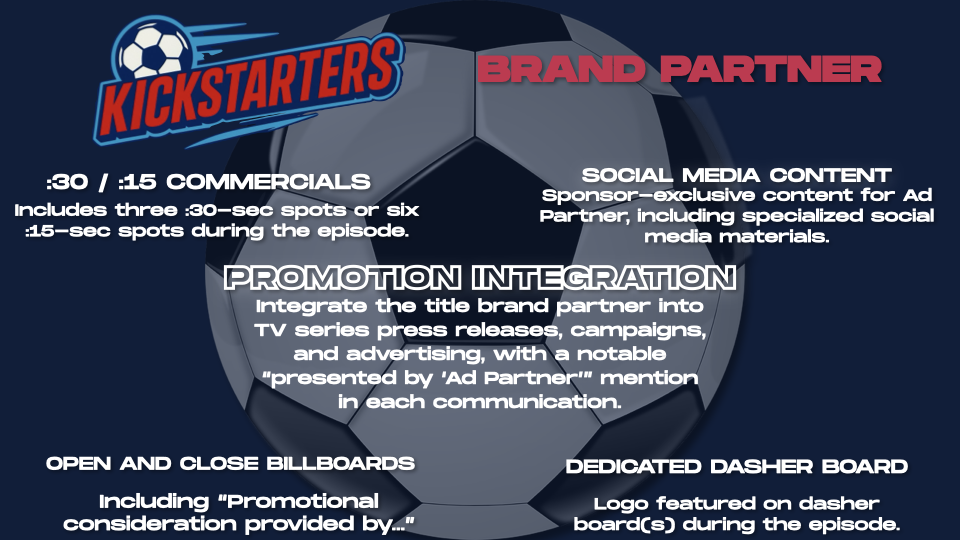 KICKSTARTERS

BRAND PARTNER

:30 / :15 COMMERCIALS
Includes three :30-sec spots or six :15-sec spots during the episode.

SOCIAL MEDIA CONTENT
Sponsor-exclusive content for Ad Partner, including specialized social media materials.

PROMOTION INTEGRATION
Integrate the title brand partner into TV series press releases, campaigns, and advertising, with a notable "presented by 'Ad Partner'" mention in each communication.

OPEN AND CLOSE BILLBOARDS
Including "Promotional consideration provided by..."

DEDICATED DASHER BOARD
Logo featured on dasher board(s) during the episode.